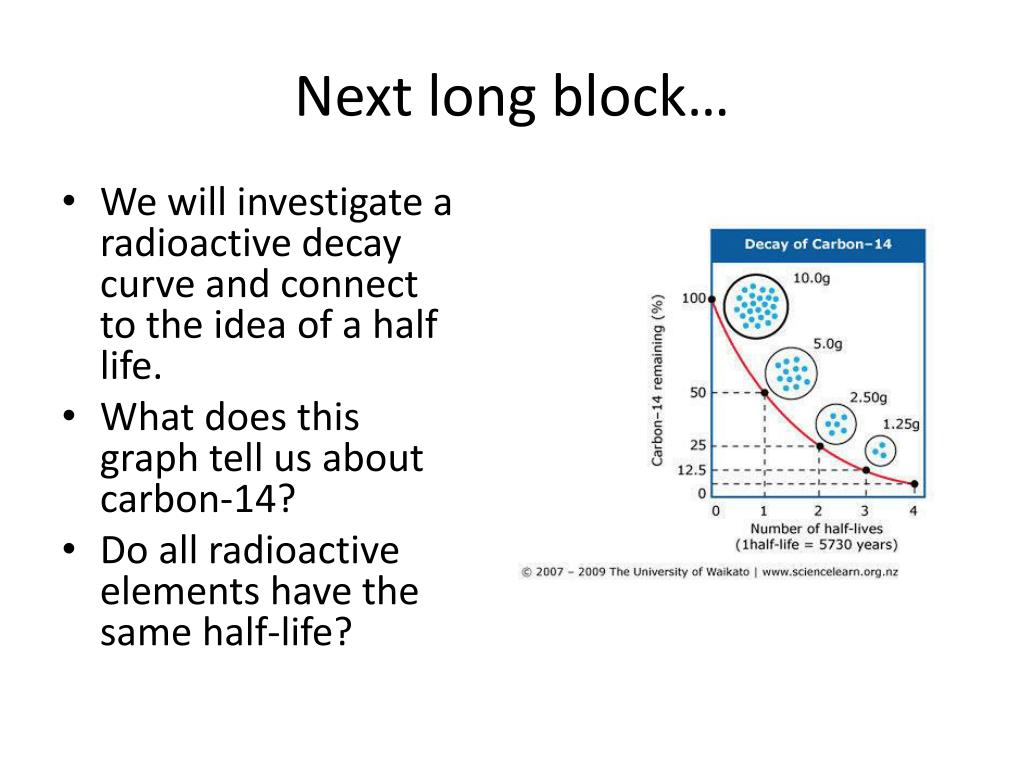 Next long block…

• We will investigate a radioactive decay curve and connect to the idea of a half life.
• What does this graph tell us about carbon-14?
• Do all radioactive elements have the same half-life?

Decay of Carbon–14

Carbon–14 remaining (%)

100
50
25
12.5
0

10.0g
5.0g
2.50g
1.25g

0 1 2 3 4
Number of half-lives
(1half-life = 5730 years)

© 2007 – 2009 The University of Waikato | www.sciencelearn.org.nz